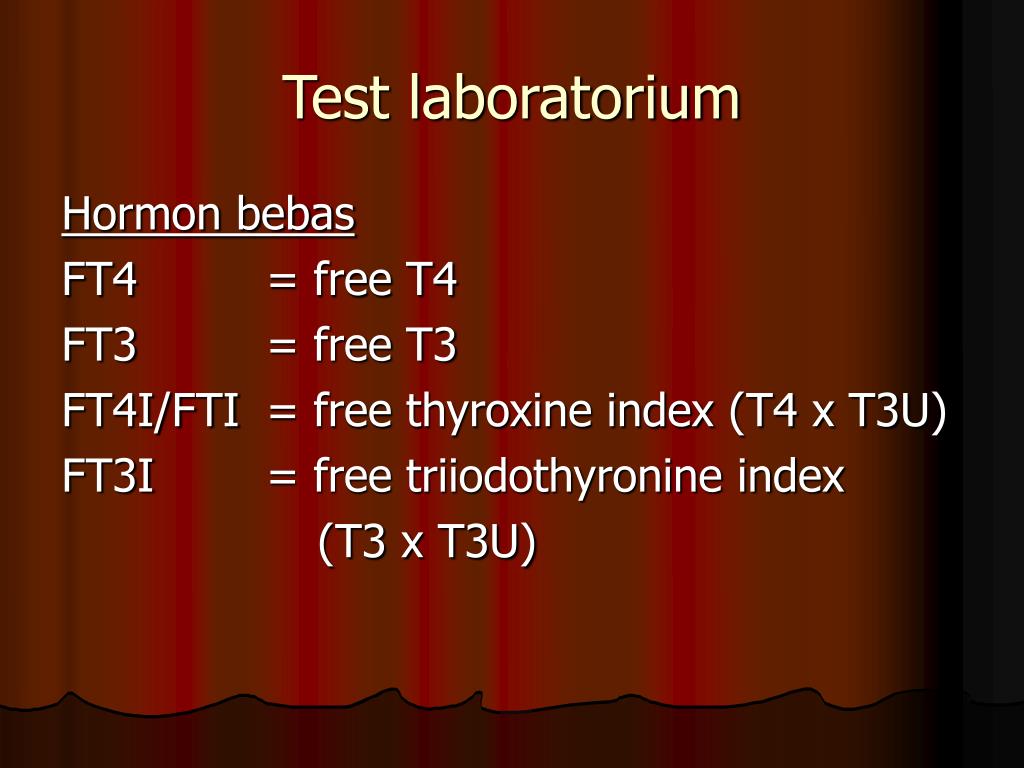 Test laboratorium

Hormon bebas
FT4 = free T4
FT3 = free T3
FT4I/FTI = free thyroxine index (T4 x T3U)
FT3I = free triiodothyronine index (T3 x T3U)